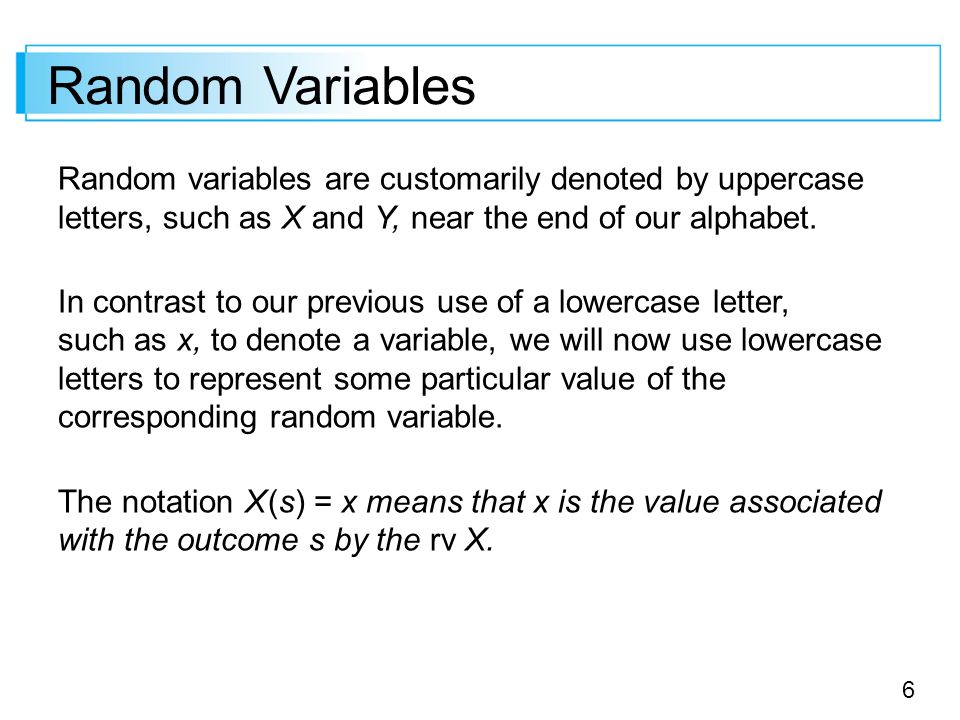 Random Variables

Random variables are customarily denoted by uppercase letters, such as $X$ and $Y$, near the end of our alphabet.

In contrast to our previous use of a lowercase letter, such as $x$, to denote a variable, we will now use lowercase letters to represent some particular value of the corresponding random variable.

The notation $X(s) = x$ means that $x$ is the value associated with the outcome $s$ by the rv $X$.

6